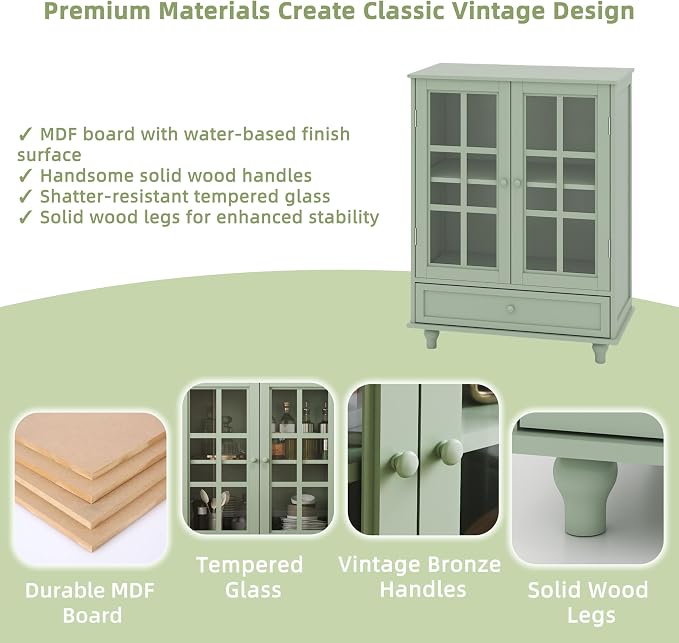 Premium Materials Create Classic Vintage Design

✓ MDF board with water-based finish surface
✓ Handsome solid wood handles
✓ Shatter-resistant tempered glass
✓ Solid wood legs for enhanced stability

Durable MDF Board

Tempered Glass

Vintage Bronze Handles

Solid Wood Legs